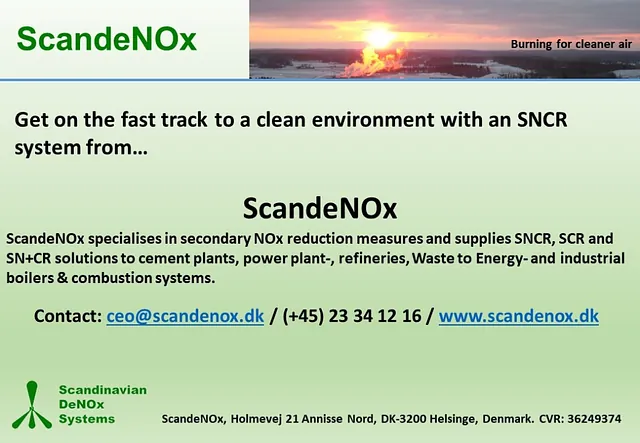 ScandeNOx

Burning for cleaner air

Get on the fast track to a clean environment with an SNCR system from…

ScandeNOx

ScandeNOx specialises in secondary NOx reduction measures and supplies SNCR, SCR and SN+CR solutions to cement plants, power plant-, refineries, Waste to Energy- and industrial boilers & combustion systems.

Contact: ceo@scandenox.dk / (+45) 23 34 12 16 / www.scandenox.dk

Scandinavian DeNOx Systems

ScandeNOx, Holmevej 21 Annisse Nord, DK-3200 Helsinge, Denmark. CVR: 36249374